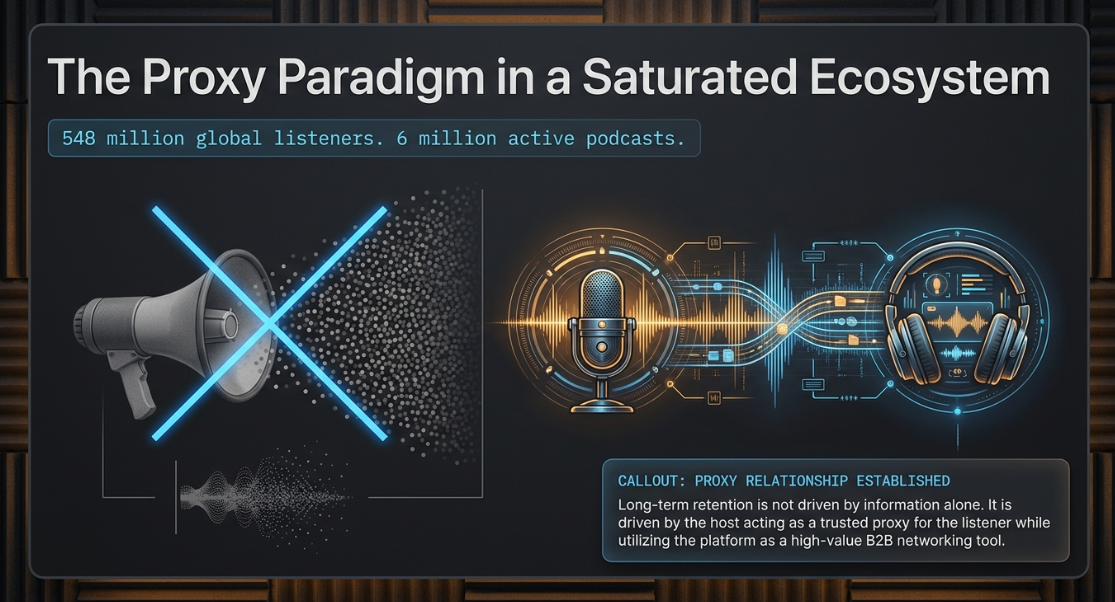 The Proxy Paradigm in a Saturated Ecosystem

548 million global listeners. 6 million active podcasts.

CALLOUT: PROXY RELATIONSHIP ESTABLISHED

Long-term retention is not driven by information alone. It is driven by the host acting as a trusted proxy for the listener while utilizing the platform as a high-value B2B networking tool.